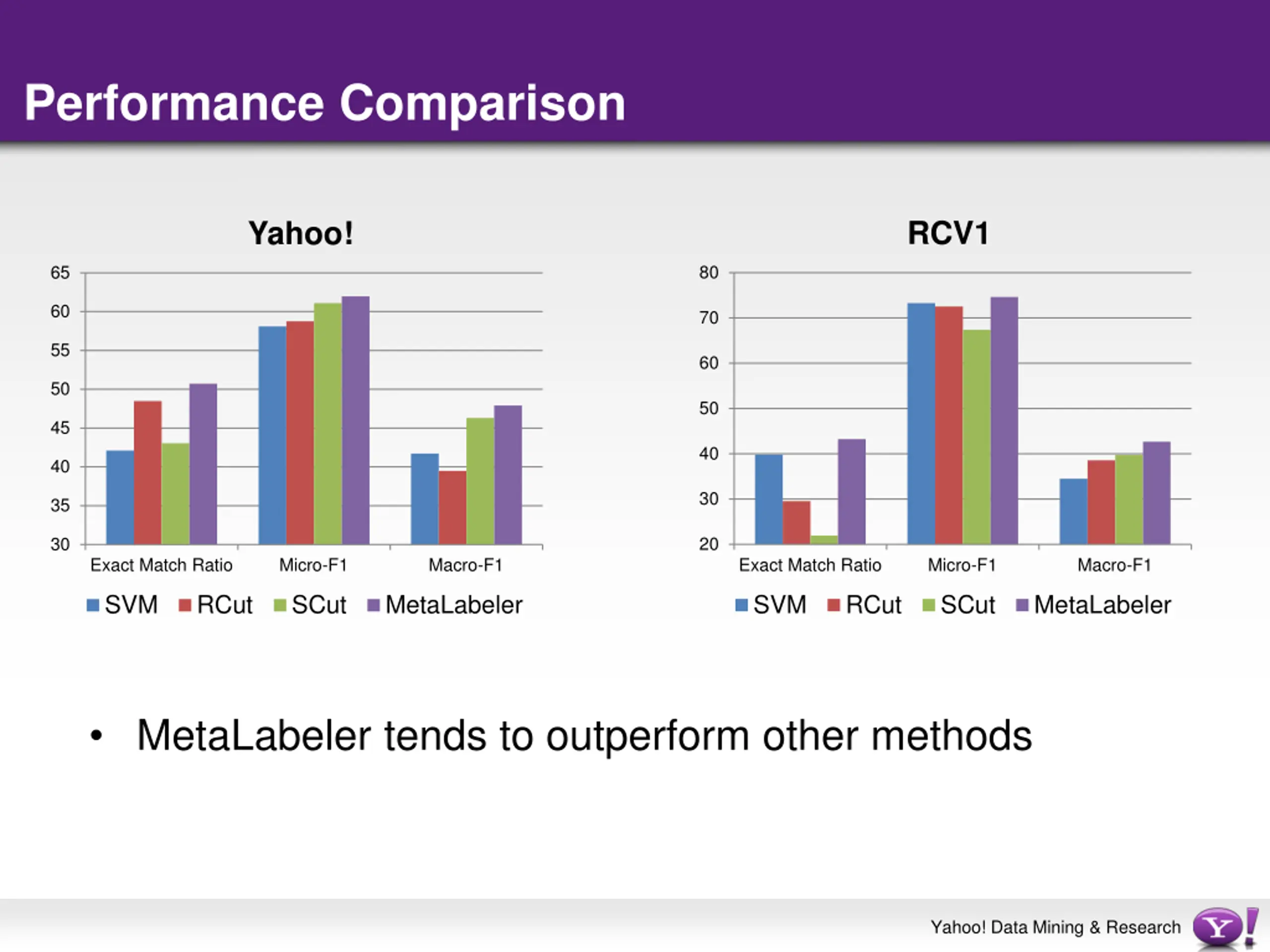 Performance Comparison

Yahoo!

65
60
55
50
45
40
35
30

Exact Match Ratio
Micro-F1
Macro-F1

SVM RCut SCut MetaLabeler

RCV1

80
70
60
50
40
30
20

Exact Match Ratio
Micro-F1
Macro-F1

SVM RCut SCut MetaLabeler

• MetaLabeler tends to outperform other methods

Yahoo! Data Mining & Research
Y!